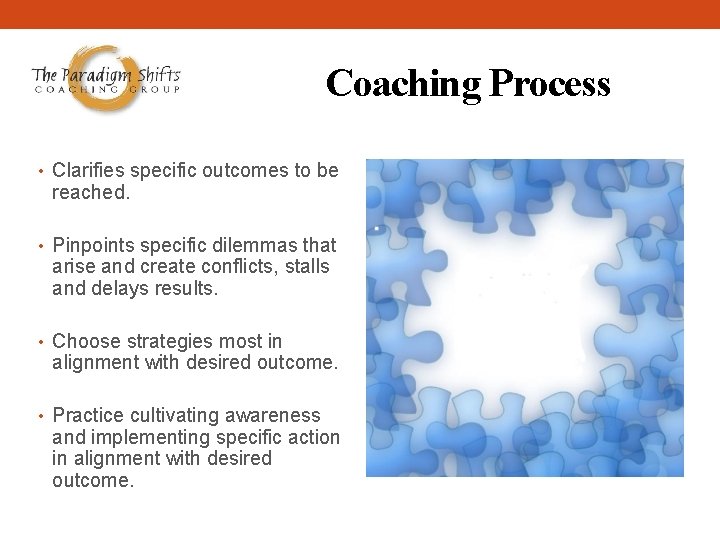 The Paradigm Shifts
COACHING GROUP

Coaching Process

• Clarifies specific outcomes to be reached.

• Pinpoints specific dilemmas that arise and create conflicts, stalls and delays results.

• Choose strategies most in alignment with desired outcome.

• Practice cultivating awareness and implementing specific action in alignment with desired outcome.